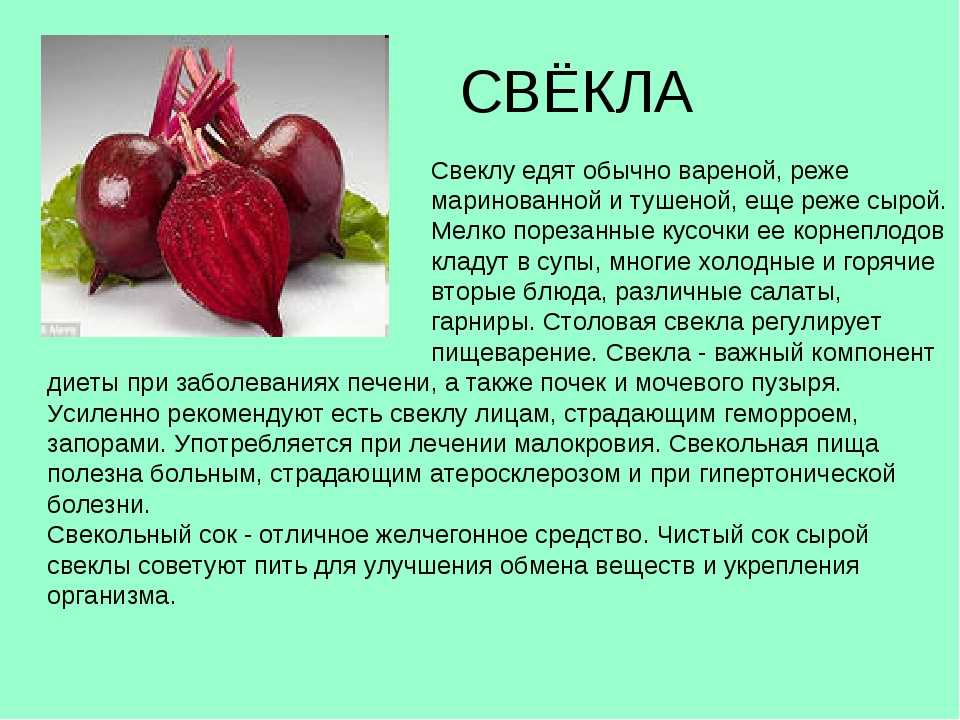 СВЁКЛА

Свеклу едят обычно вареной, реже маринованной и тушеной, еще реже сырой. Мелко порезанные кусочки ее корнеплодов кладут в супы, многие холодные и горячие вторые блюда, различные салаты, гарниры. Столовая свекла регулирует пищеварение. Свекла - важный компонент диеты при заболеваниях печени, а также почек и мочевого пузыря. Усиленно рекомендуют есть свеклу лицам, страдающим геморроем, запорами. Употребляется при лечении малокровия. Свекольная пища полезна больным, страдающим атеросклерозом и при гипертонической болезни.
Свекольный сок - отличное желчегонное средство. Чистый сок сырой свеклы советуют пить для улучшения обмена веществ и укрепления организма.